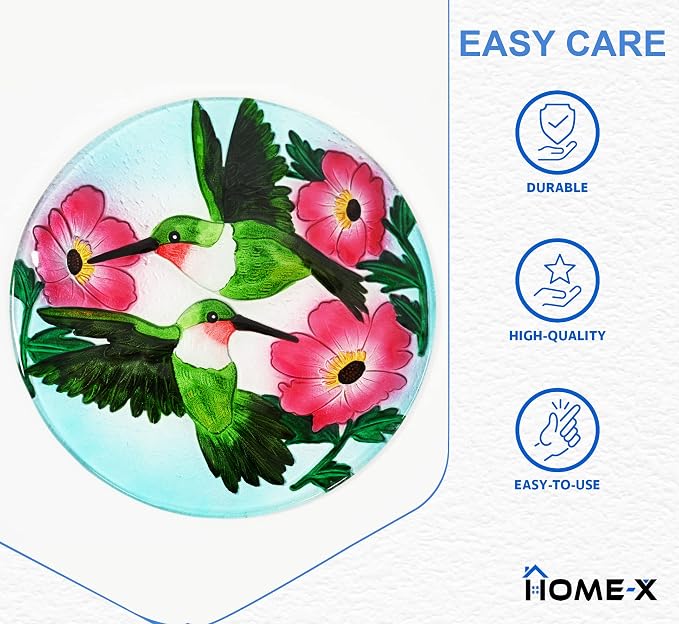 EASY CARE

DURABLE

HIGH-QUALITY

EASY-TO-USE

HOME-X